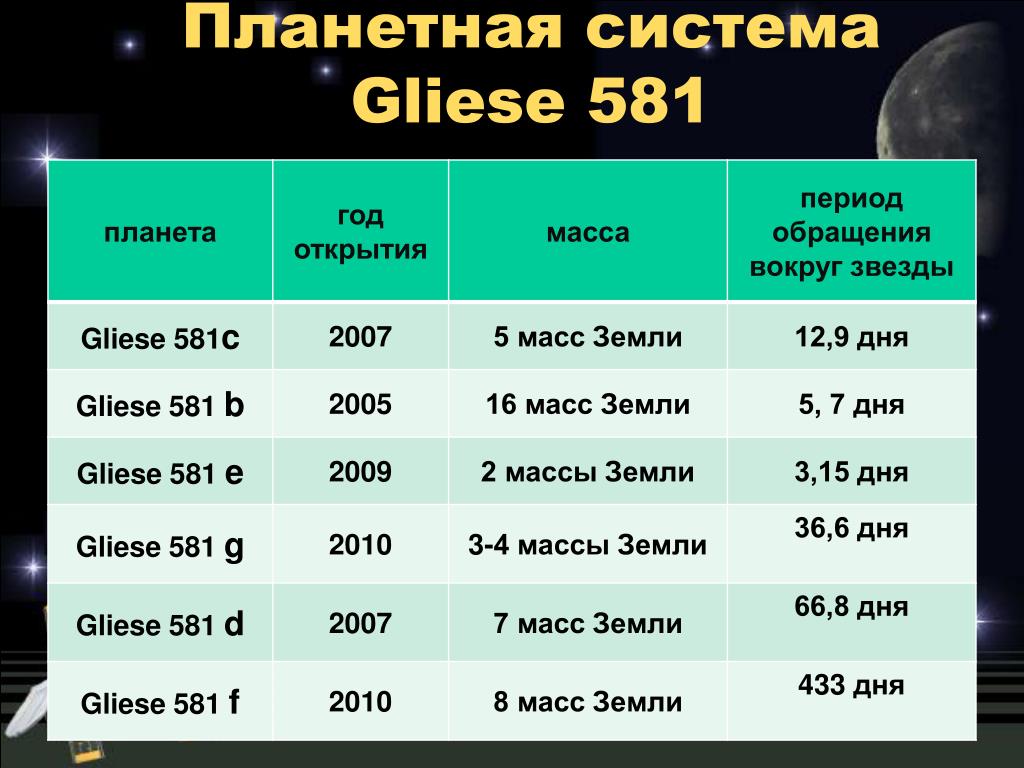 Планетная система Gliese 581

| планета | год открытия | масса | период обращения вокруг звезды |
|---|---|---|---|
| Gliese 581c | 2007 | 5 масс Земли | 12,9 дня |
| Gliese 581 b | 2005 | 16 масс Земли | 5, 7 дня |
| Gliese 581 e | 2009 | 2 массы Земли | 3,15 дня |
| Gliese 581 g | 2010 | 3-4 массы Земли | 36,6 дня |
| Gliese 581 d | 2007 | 7 масс Земли | 66,8 дня |
| Gliese 581 f | 2010 | 8 масс Земли | 433 дня |